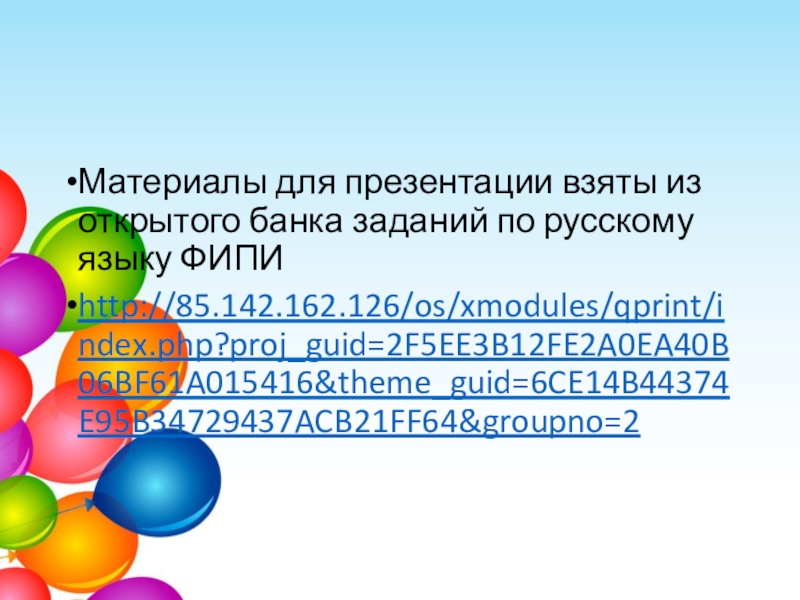 •Материалы для презентации взяты из открытого банка заданий по русскому языку ФИПИ

•http://85.142.162.126/os/xmodules/qprint/index.php?proj_guid=2F5EE3B12FE2A0EA40B06BF61A015416&theme_guid=6CE14B44374E95B34729437ACB21FF64&groupno=2